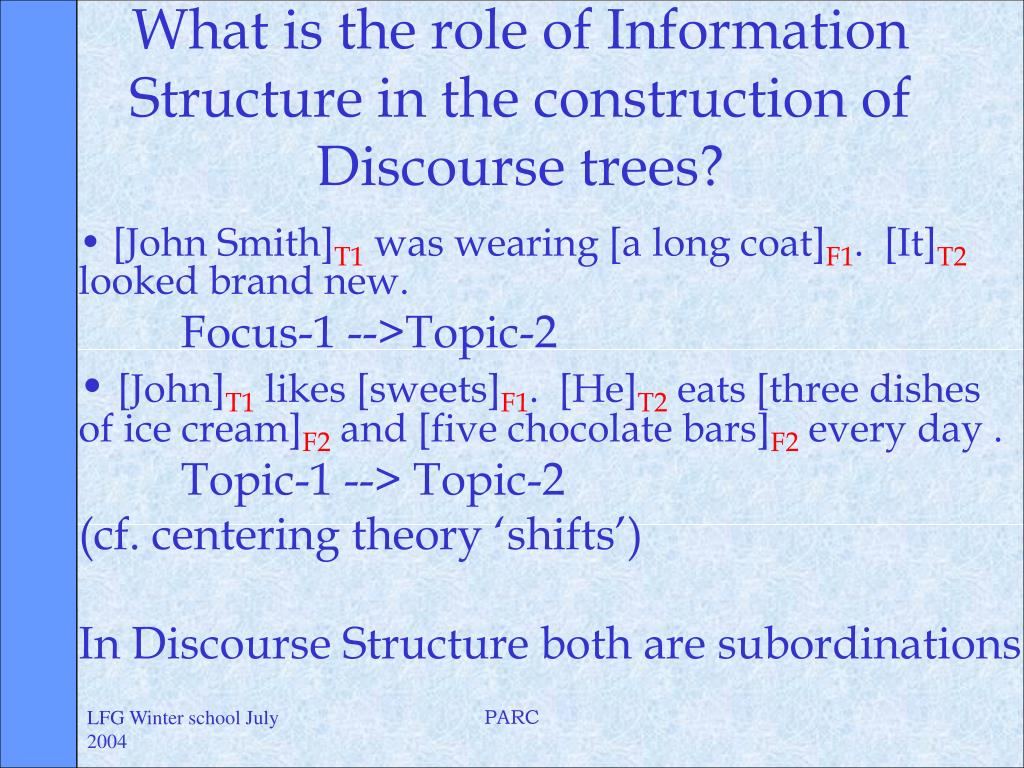 What is the role of Information Structure in the construction of Discourse trees?

• [John Smith]$_{T1}$ was wearing [a long coat]$_{F1}$. [It]$_{T2}$ looked brand new.

Focus-1 -->Topic-2

• [John]$_{T1}$ likes [sweets]$_{F1}$. [He]$_{T2}$ eats [three dishes of ice cream]$_{F2}$ and [five chocolate bars]$_{F2}$ every day .

Topic-1 --> Topic-2

(cf. centering theory ‘shifts’)

In Discourse Structure both are subordinations

LFG Winter school July 2004

PARC